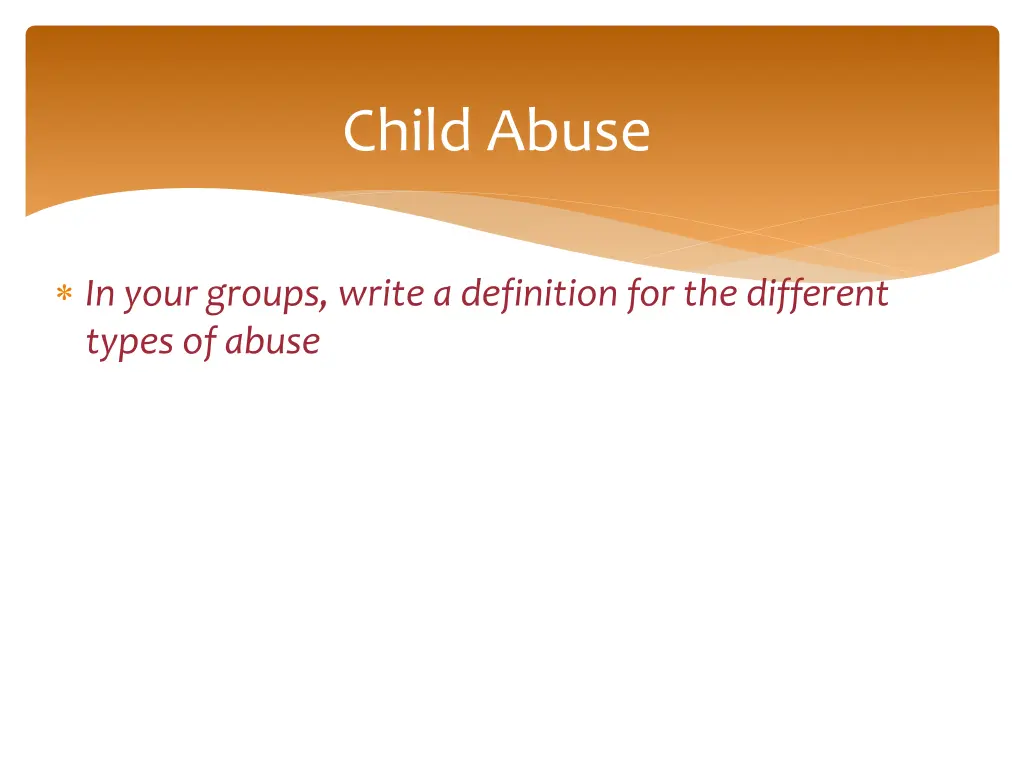 Child Abuse

* In your groups, write a definition for the different types of abuse